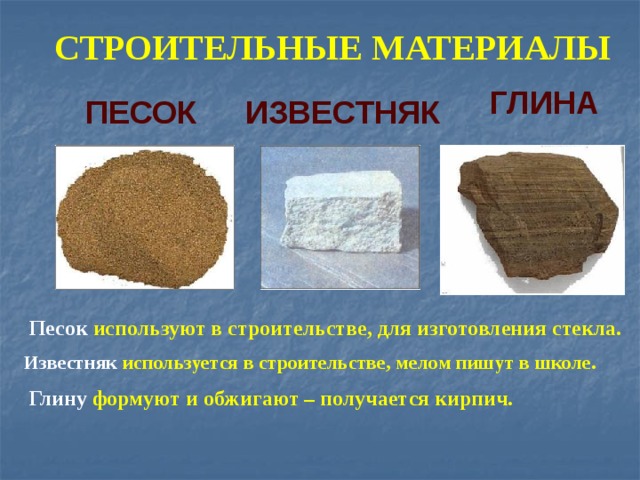 СТРОИТЕЛЬНЫЕ МАТЕРИАЛЫ

ПЕСОК ИЗВЕСТНЯК ГЛИНА

Песок используют в строительстве, для изготовления стекла.

Известняк используется в строительстве, мелом пишут в школе.

Глину формуют и обжигают – получается кирпич.